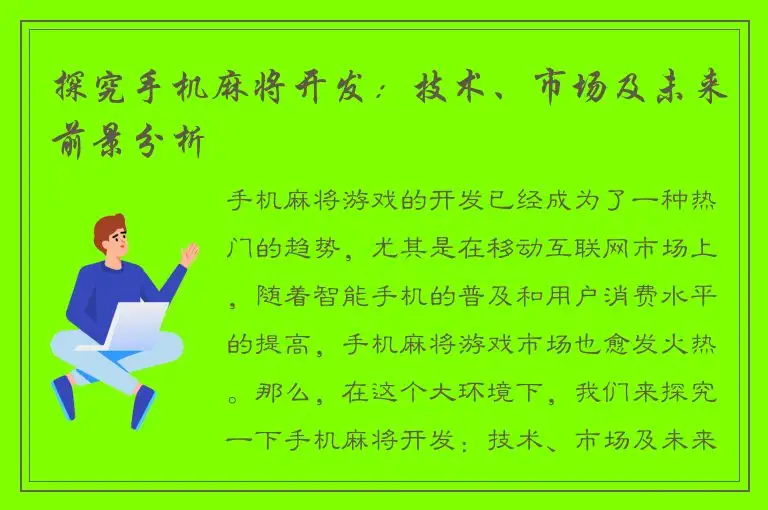 探究手机麻将开发：技术、市场及未来前景分析

手机麻将游戏的开发已经成为了一种热门的趋势，尤其是在移动互联网市场上，随着智能手机的普及和用户消费水平的提高，手机麻将游戏市场也愈发火热。那么，在这个大环境下，我们来探究一下手机麻将开发：技术、市场及未来